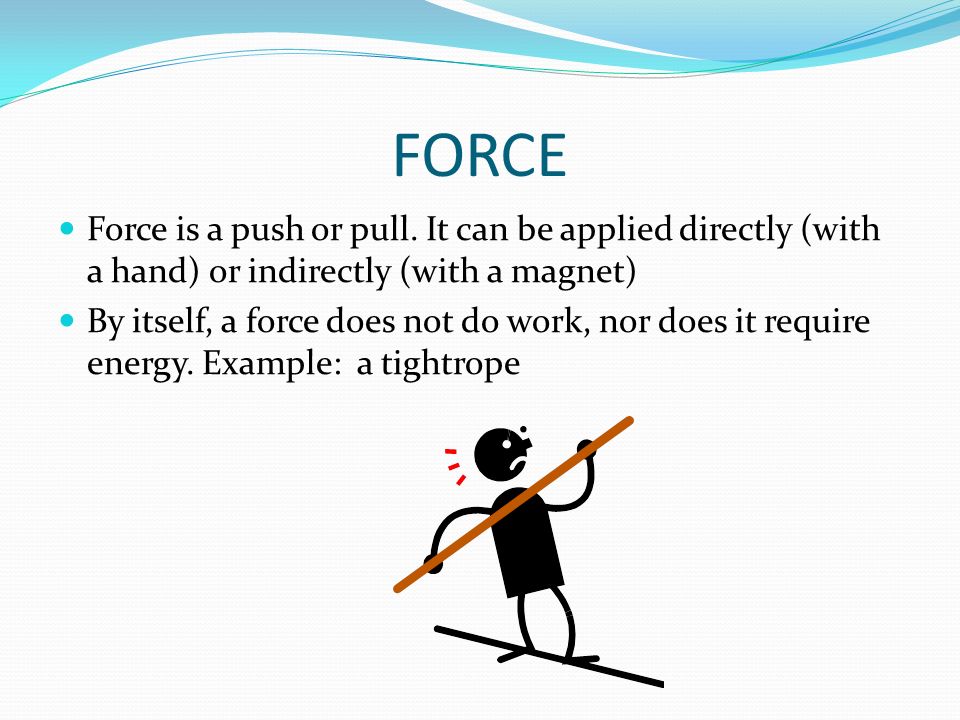 FORCE

Force is a push or pull. It can be applied directly (with a hand) or indirectly (with a magnet)

By itself, a force does not do work, nor does it require energy. Example: a tightrope